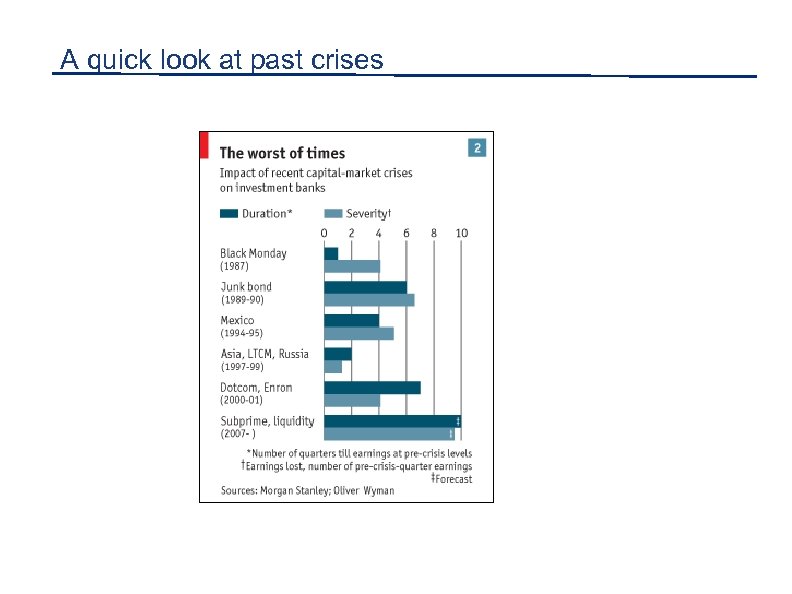 A quick look at past crises

The worst of times

2

Impact of recent capital-market crises on investment banks

Duration*

Severity†

0 2 4 6 8 10

Black Monday (1987)

Junk bond (1989-90)

Mexico (1994-95)

Asia, LTCM, Russia (1997-99)

Dotcom, Enron (2000-01)

Subprime, liquidity (2007- )

‡

‡

*Number of quarters till earnings at pre-crisis levels
†Earnings lost, number of pre-crisis-quarter earnings
‡Forecast

Sources: Morgan Stanley; Oliver Wyman